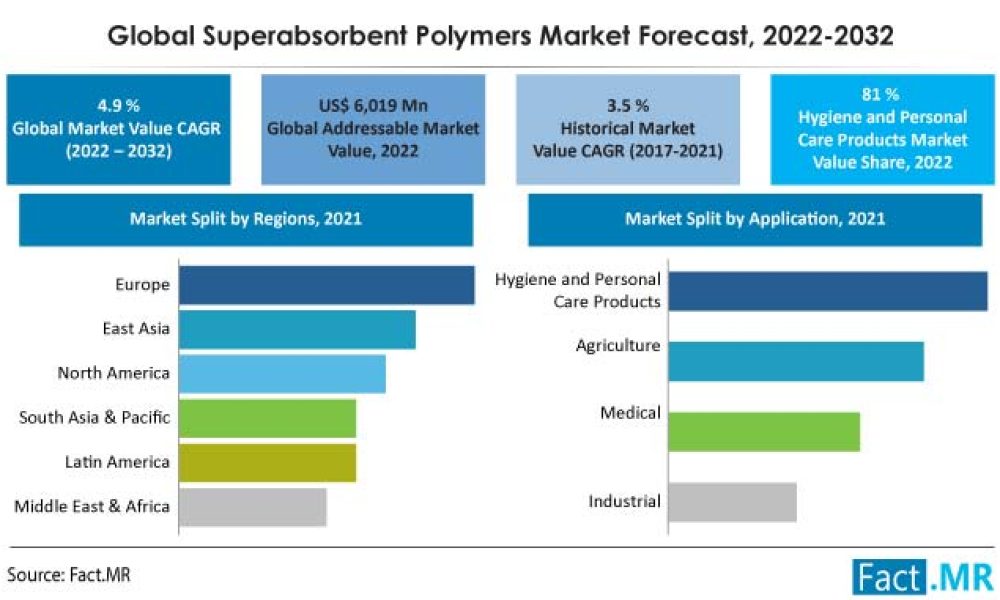 Global Superabsorbent Polymers Market Forecast, 2022-2032

4.9 %
Global Market Value CAGR (2022 – 2032)

US$ 6,019 Mn
Global Addressable Market Value, 2022

3.5 %
Historical Market Value CAGR (2017-2021)

81 %
Hygiene and Personal Care Products Market Value Share, 2022

Market Split by Regions, 2021

Europe
East Asia
North America
South Asia & Pacific
Latin America
Middle East & Africa

Market Split by Application, 2021

Hygiene and Personal Care Products
Agriculture
Medical
Industrial

Source: Fact.MR

Fact.MR